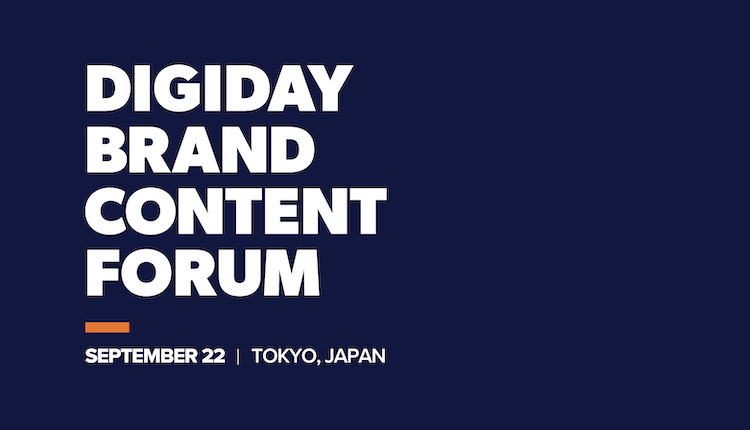 DIGIDAY
BRAND
CONTENT
FORUM

SEPTEMBER 22 | TOKYO, JAPAN